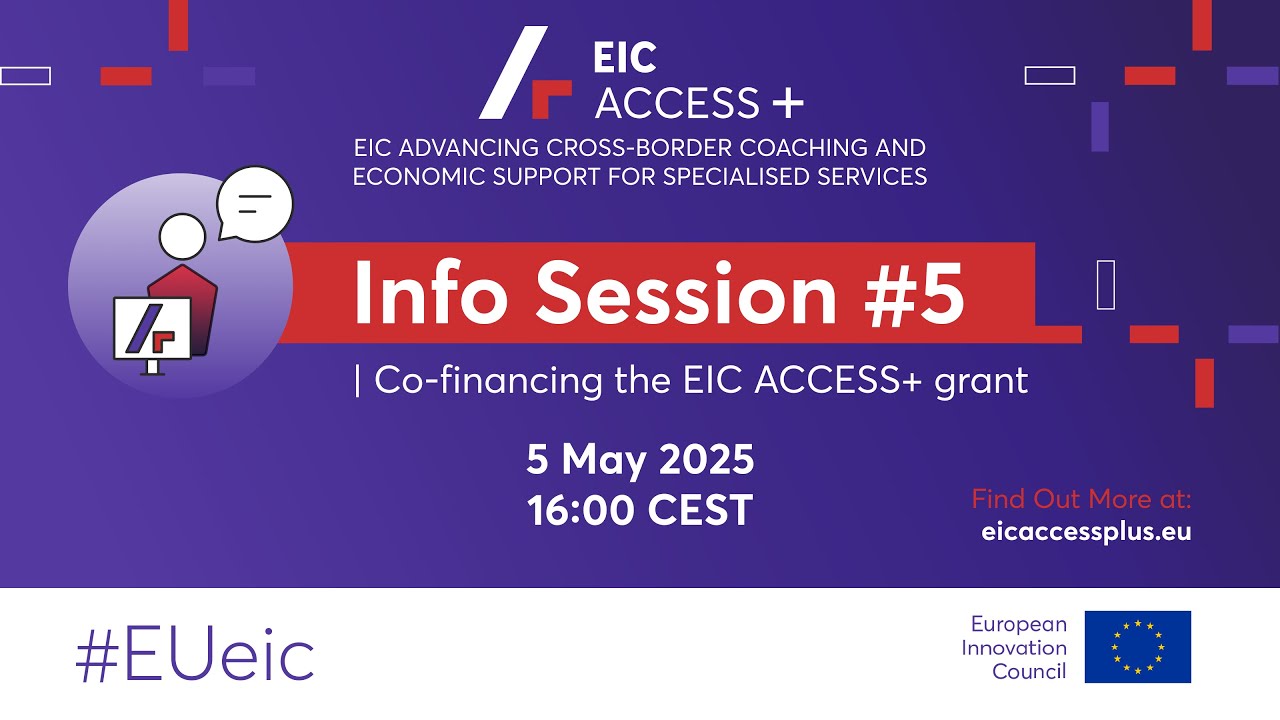 EIC
ACCESS +
EIC ADVANCING CROSS-BORDER COACHING AND ECONOMIC SUPPORT FOR SPECIALISED SERVICES

Info Session #5

| Co-financing the EIC ACCESS+ grant

5 May 2025
16:00 CEST

Find Out More at:
eicaccessplus.eu

#EUeic

European Innovation Council